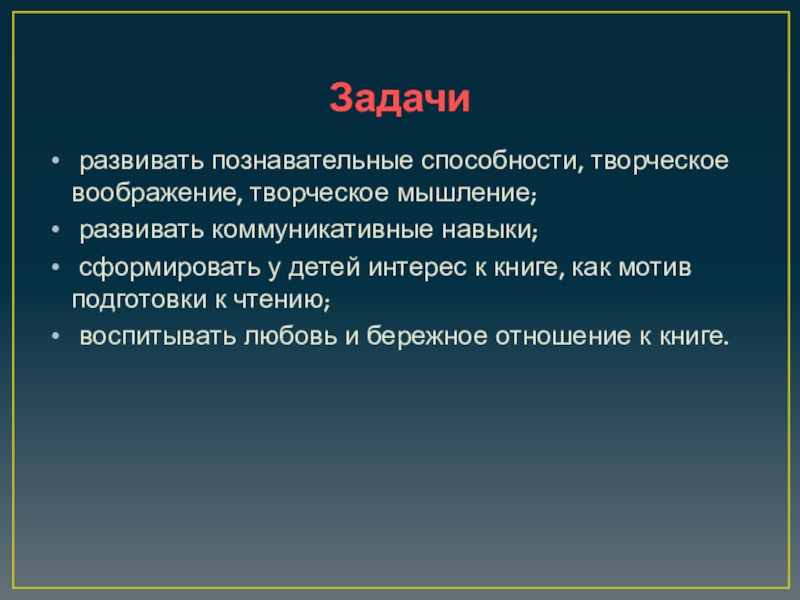 Задачи

• развивать познавательные способности, творческое воображение, творческое мышление;
• развивать коммуникативные навыки;
• сформировать у детей интерес к книге, как мотив подготовки к чтению;
• воспитывать любовь и бережное отношение к книге.